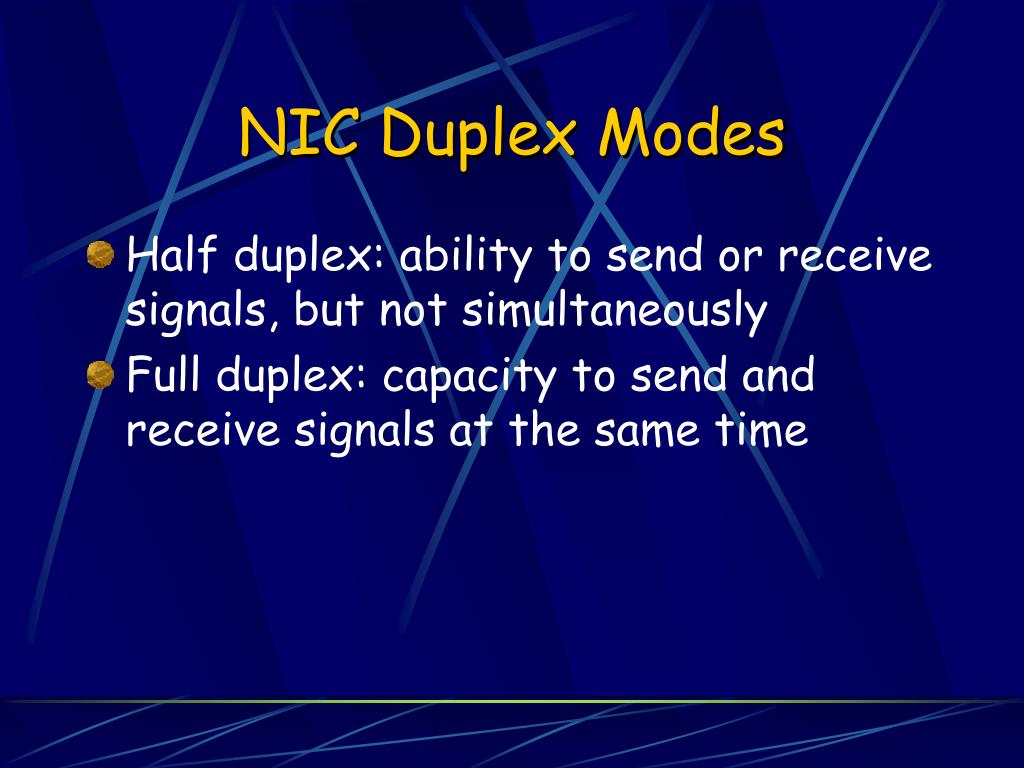 NIC Duplex Modes

Half duplex: ability to send or receive signals, but not simultaneously

Full duplex: capacity to send and receive signals at the same time